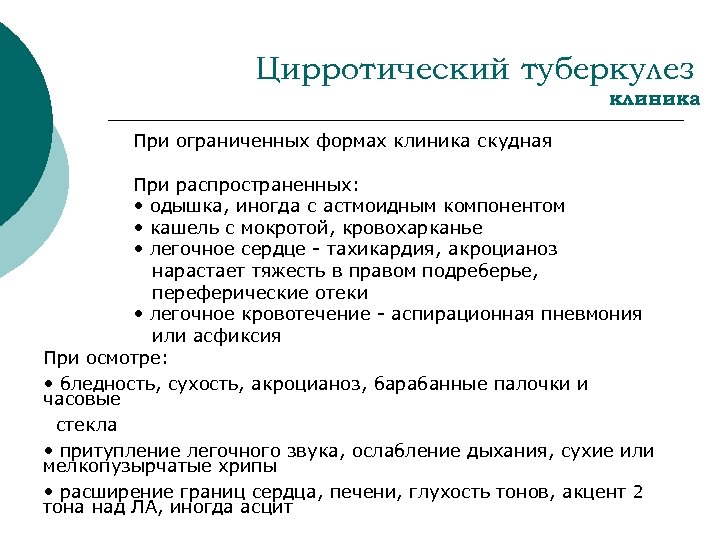 Цирротический туберкулез
клиника

При ограниченных формах клиника скудная

При распространенных:
• одышка, иногда с астмоидным компонентом
• кашель с мокротой, кровохарканье
• легочное сердце - тахикардия, акроцианоз нарастает тяжесть в правом подреберье, переферические отеки
• легочное кровотечение - аспирационная пневмония или асфиксия

При осмотре:
• бледность, сухость, акроцианоз, барабанные палочки и часовые
стекла
• притупление легочного звука, ослабление дыхания, сухие или мелкопузырчатые хрипы
• расширение границ сердца, печени, глухость тонов, акцент 2 тона над ЛА, иногда асцит